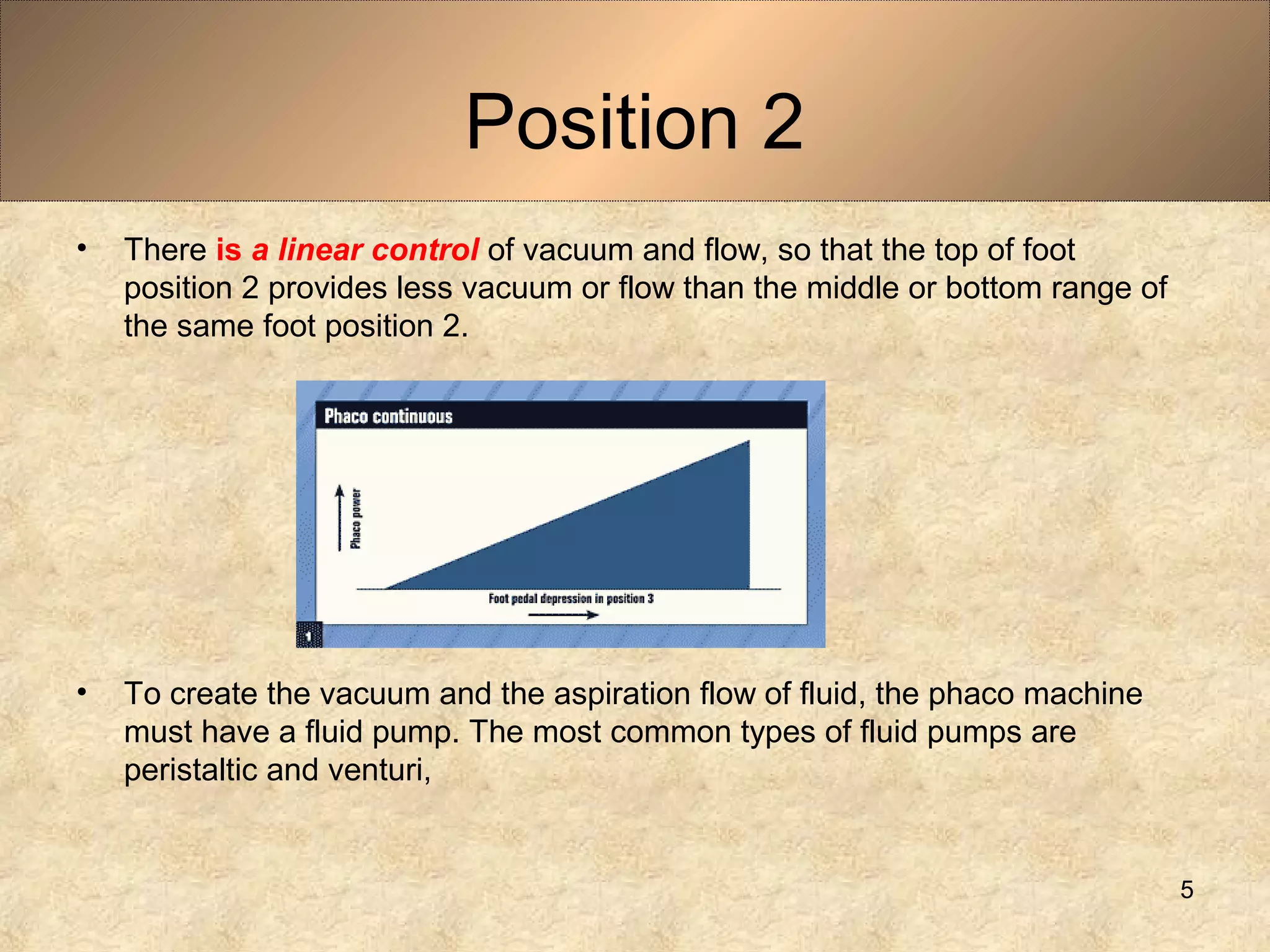 Position 2

• There is a linear control of vacuum and flow, so that the top of foot position 2 provides less vacuum or flow than the middle or bottom range of the same foot position 2.

Phaco continuous

Phaco power

Foot pedal depression in position 3

1

• To create the vacuum and the aspiration flow of fluid, the phaco machine must have a fluid pump. The most common types of fluid pumps are peristaltic and venturi,

5